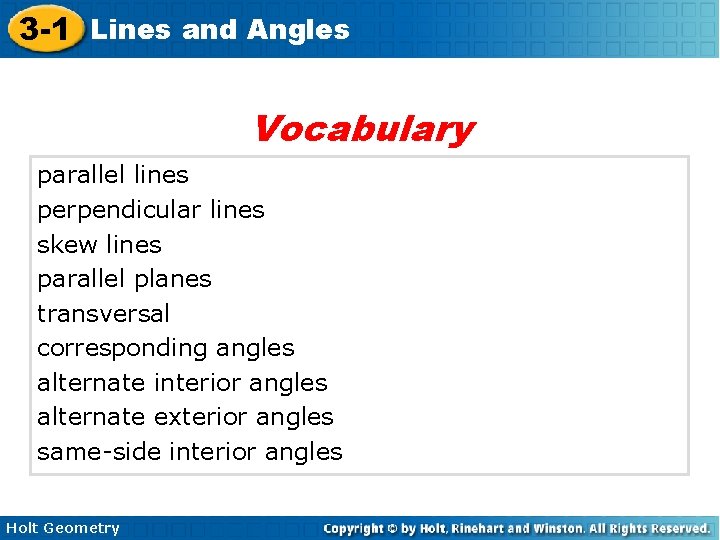 3-1 Lines and Angles

Vocabulary

parallel lines
perpendicular lines
skew lines
parallel planes
transversal
corresponding angles
alternate interior angles
alternate exterior angles
same-side interior angles

Holt Geometry

Copyright © by Holt, Rinehart and Winston. All Rights Reserved.